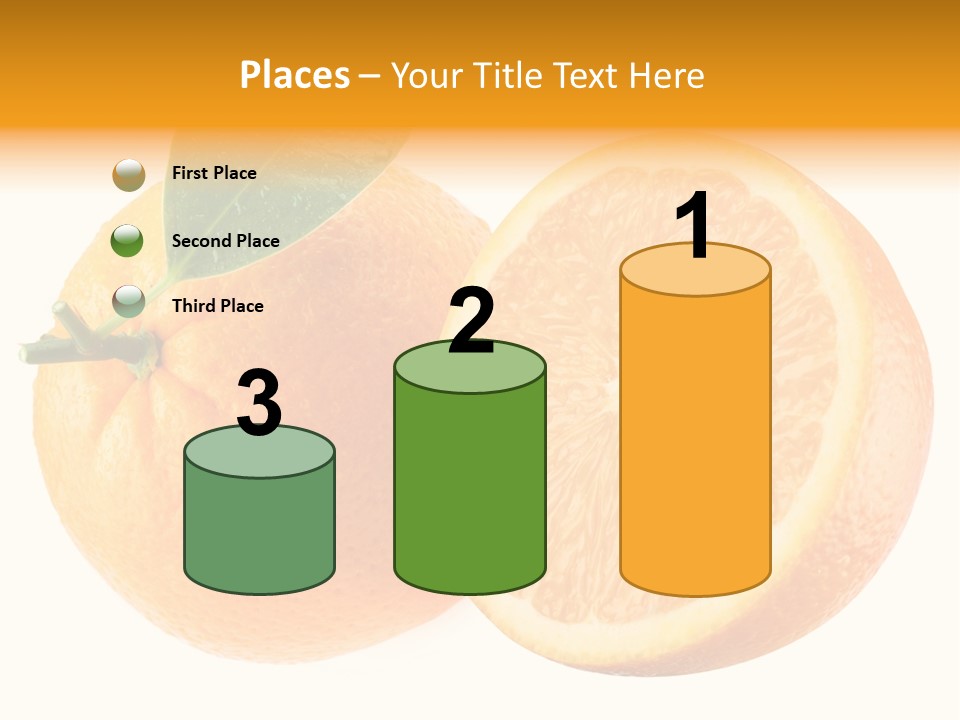 Places – Your Title Text Here

First Place

Second Place

Third Place

3

2

1